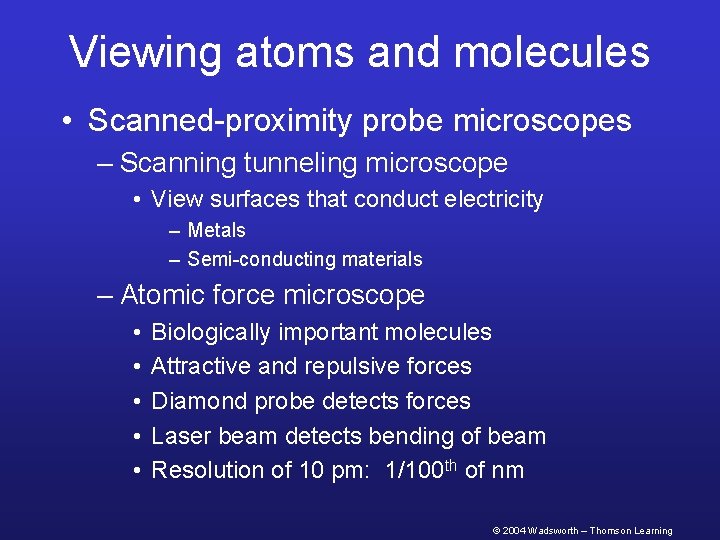 Viewing atoms and molecules

• Scanned-proximity probe microscopes
– Scanning tunneling microscope
• View surfaces that conduct electricity
– Metals
– Semi-conducting materials
– Atomic force microscope
• Biologically important molecules
• Attractive and repulsive forces
• Diamond probe detects forces
• Laser beam detects bending of beam
• Resolution of 10 pm: 1/100$^{th}$ of nm

© 2004 Wadsworth – Thomson Learning